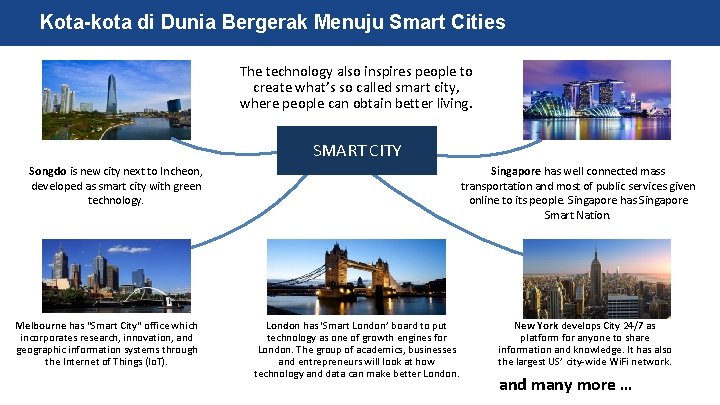 Kota-kota di Dunia Bergerak Menuju Smart Cities

The technology also inspires people to create what's so called smart city, where people can obtain better living.

SMART CITY

Songdo is new city next to Incheon, developed as smart city with green technology.

Singapore has well connected mass transportation and most of public services given online to its people. Singapore has Singapore Smart Nation.

Melbourne has "Smart City" office which incorporates research, innovation, and geographic information systems through the Internet of Things (IoT).

London has 'Smart London' board to put technology as one of growth engines for London. The group of academics, businesses and entrepreneurs will look at how technology and data can make better London.

New York develops City 24/7 as platform for anyone to share information and knowledge. It has also the largest US' city-wide WiFi network.

and many more ...